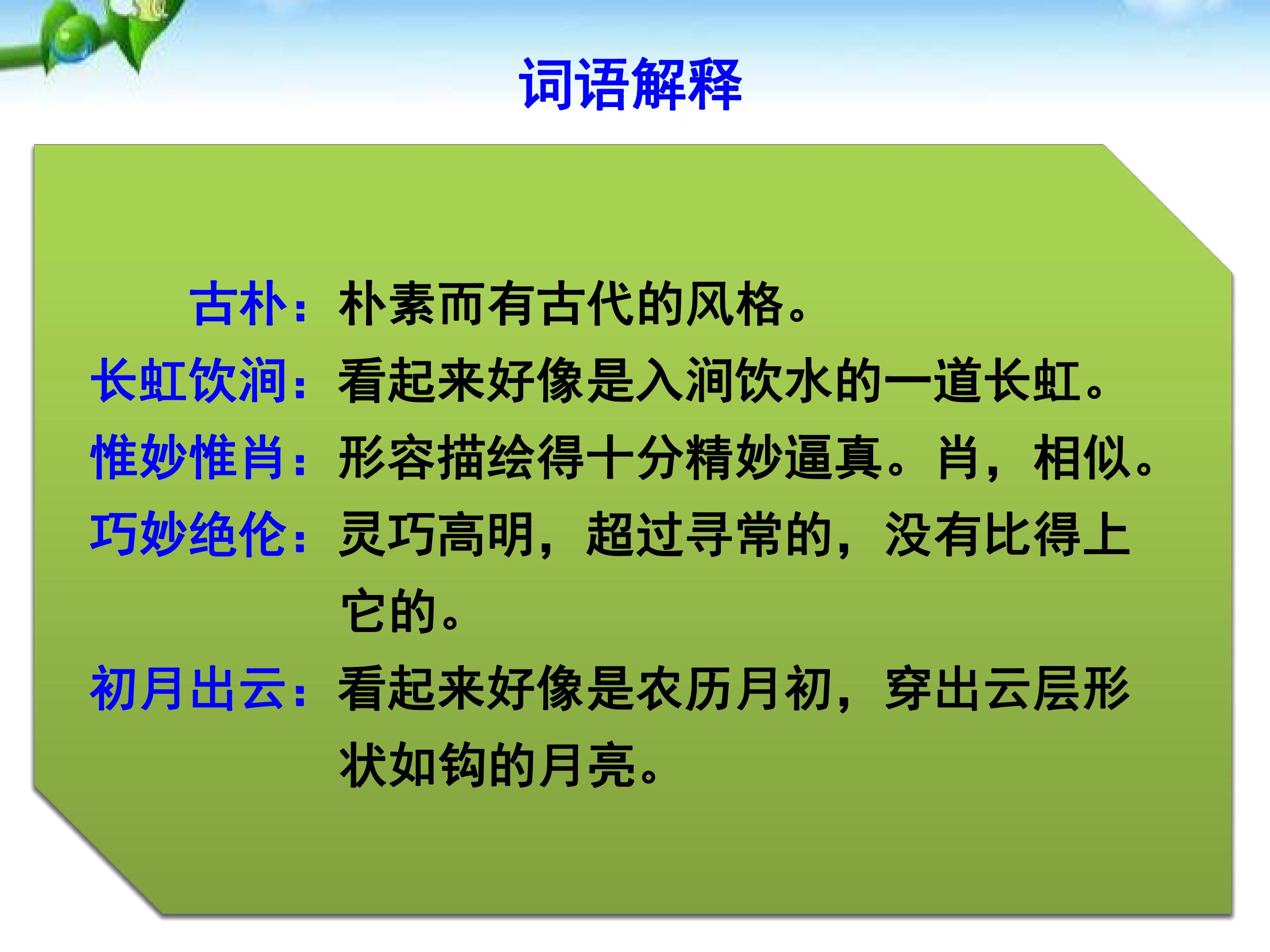 词语解释

古朴：朴素而有古代的风格。

长虹饮涧：看起来好像是入涧饮水的一道长虹。

惟妙惟肖：形容描绘得十分精妙逼真。肖，相似。

巧妙绝伦：灵巧高明，超过寻常的，没有比得上它的。

初月出云：看起来好像是农历月初，穿出云层形状如钩的月亮。